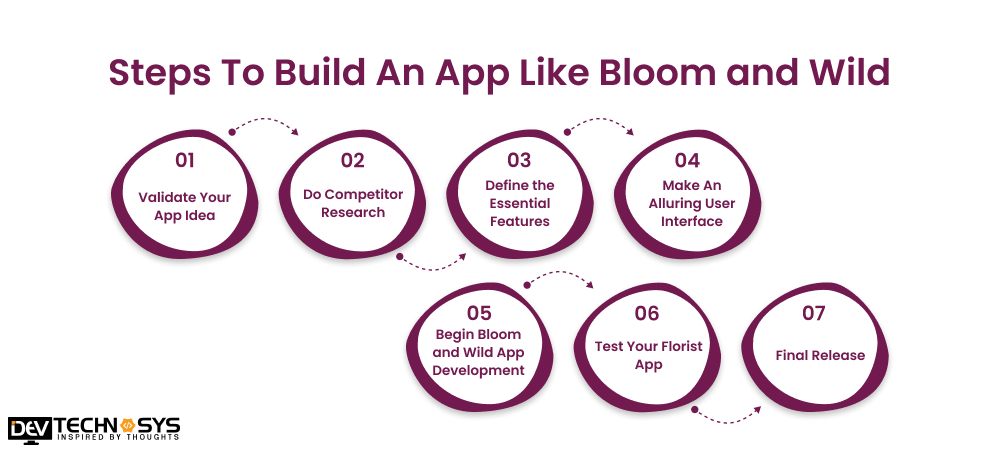 Steps To Build An App Like Bloom and Wild

01
Validate Your App Idea

02
Do Competitor Research

03
Define the Essential Features

04
Make An Alluring User Interface

05
Begin Bloom and Wild App Development

06
Test Your Florist App

07
Final Release

DEV TECHNOSYS
INSPIRED BY THOUGHTS